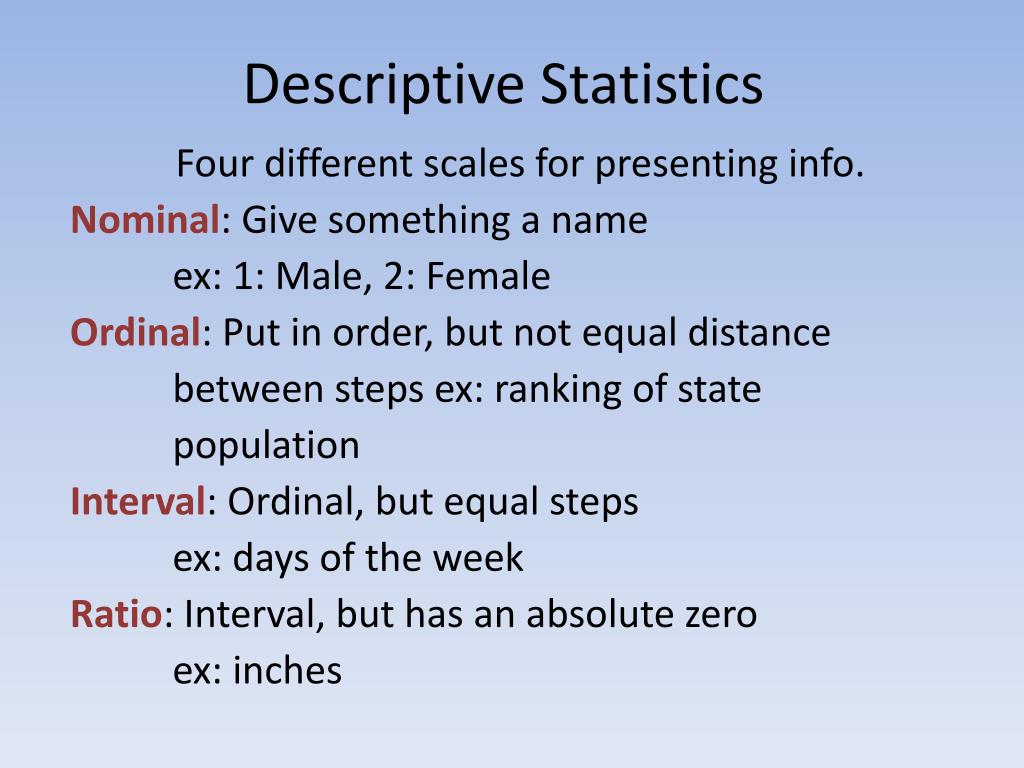 Descriptive Statistics

Four different scales for presenting info.

Nominal: Give something a name
ex: 1: Male, 2: Female

Ordinal: Put in order, but not equal distance between steps ex: ranking of state population

Interval: Ordinal, but equal steps
ex: days of the week

Ratio: Interval, but has an absolute zero
ex: inches